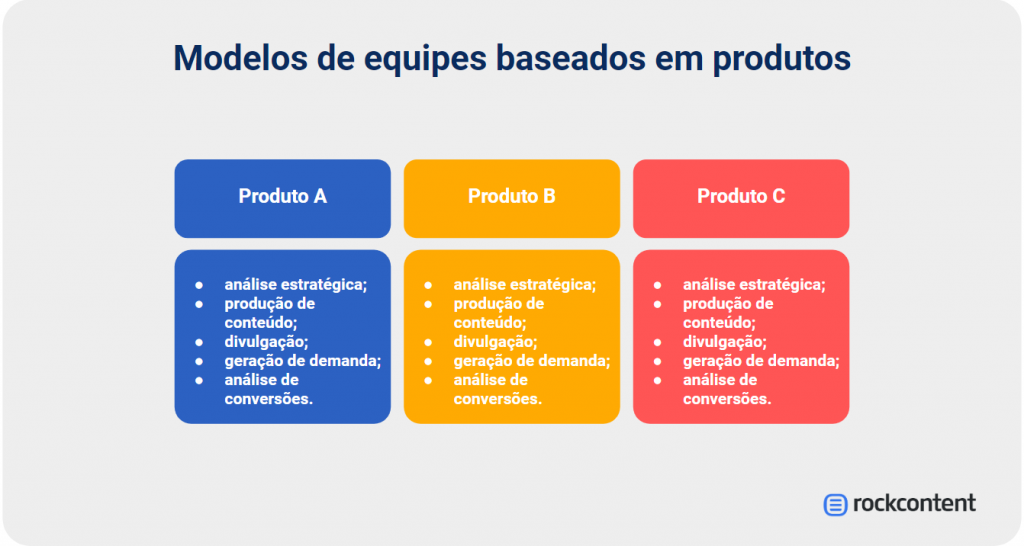 Modelos de equipes baseados em produtos

Produto A

- análise estratégica;
- produção de conteúdo;
- divulgação;
- geração de demanda;
- análise de conversões.

Produto B

- análise estratégica;
- produção de conteúdo;
- divulgação;
- geração de demanda;
- análise de conversões.

Produto C

- análise estratégica;
- produção de conteúdo;
- divulgação;
- geração de demanda;
- análise de conversões.

rockcontent